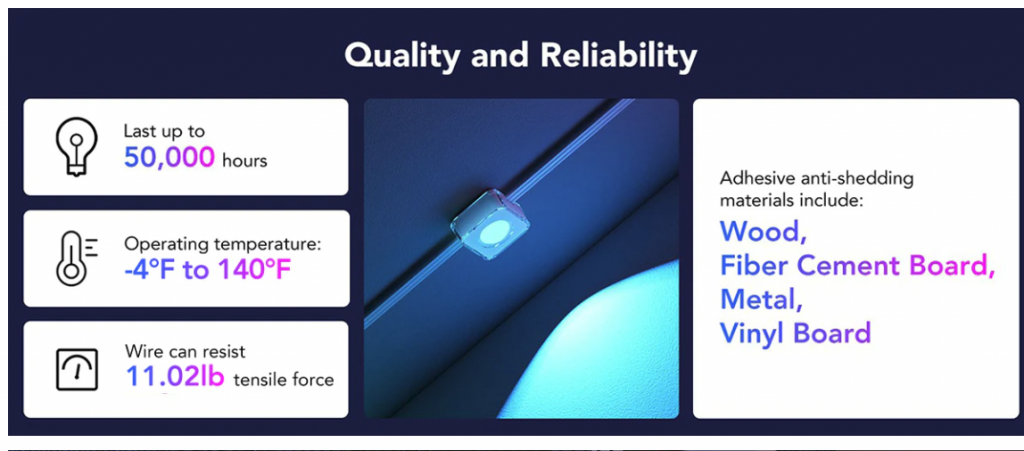 Quality and Reliability

Last up to
50,000 hours

Operating temperature:
-4°F to 140°F

Wire can resist
11.02lb tensile force

Adhesive anti-shedding materials include:
Wood,
Fiber Cement Board,
Metal,
Vinyl Board